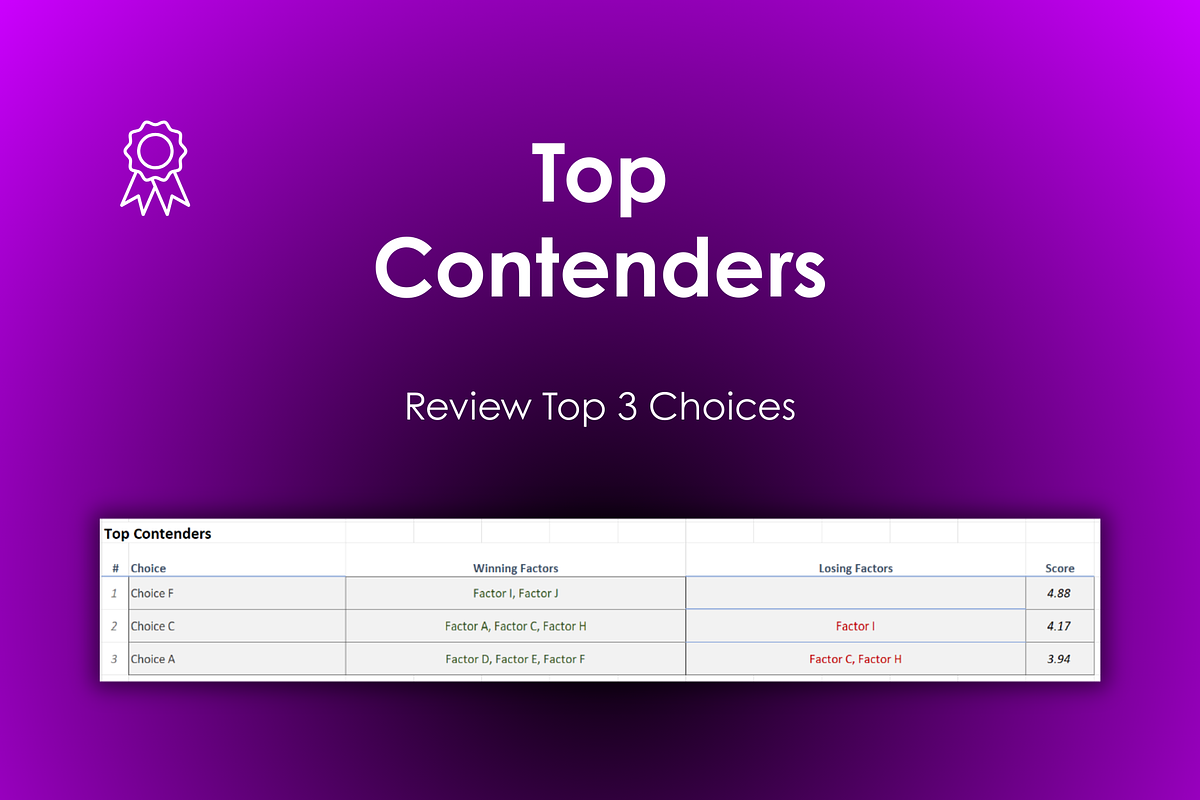 Top Contenders

Review Top 3 Choices

Top Contenders

| # | Choice | Winning Factors | Losing Factors | Score |
|---|---|---|---|---|
| 1 | Choice F | Factor I, Factor J | | 4.88 |
| 2 | Choice C | Factor A, Factor C, Factor H | Factor I | 4.17 |
| 3 | Choice A | Factor D, Factor E, Factor F | Factor C, Factor H | 3.94 |